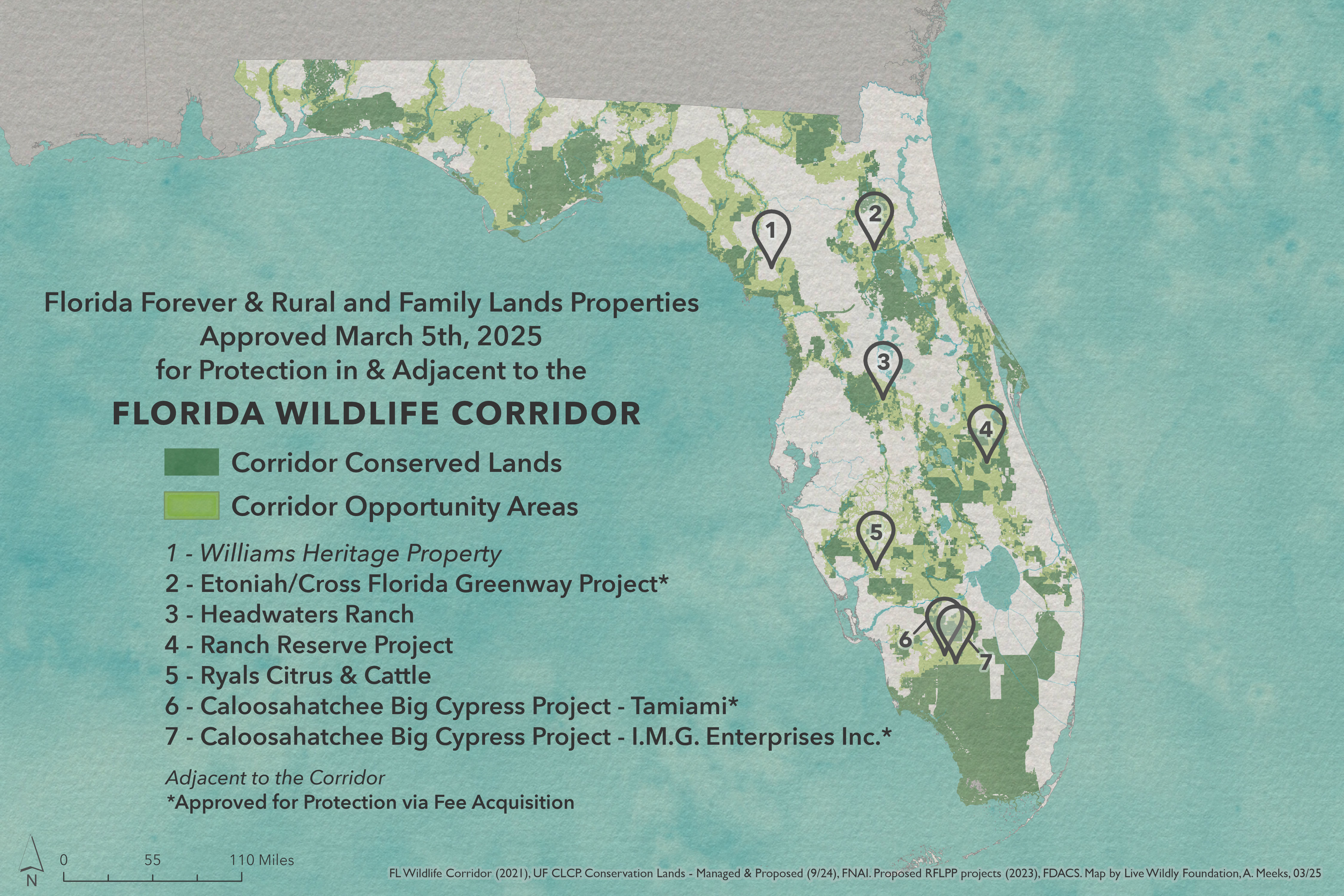 1

2

3

4

5

6

7

Florida Forever & Rural and Family Lands Properties Approved March 5th, 2025 for Protection in & Adjacent to the

FLORIDA WILDLIFE CORRIDOR

Corridor Conserved Lands

Corridor Opportunity Areas

1 - Williams Heritage Property
2 - Etoniah/Cross Florida Greenway Project*
3 - Headwaters Ranch
4 - Ranch Reserve Project
5 - Ryals Citrus & Cattle
6 - Caloosahatchee Big Cypress Project - Tamiami*
7 - Caloosahatchee Big Cypress Project - I.M.G. Enterprises Inc.*

Adjacent to the Corridor
*Approved for Protection via Fee Acquisition

N

0 55 110 Miles

FL Wildlife Corridor (2021), UF CLCP. Conservation Lands - Managed & Proposed (9/24), FNAI. Proposed RFLPP projects (2023), FDACS. Map by Live Wildly Foundation, A. Meeks, 03/25